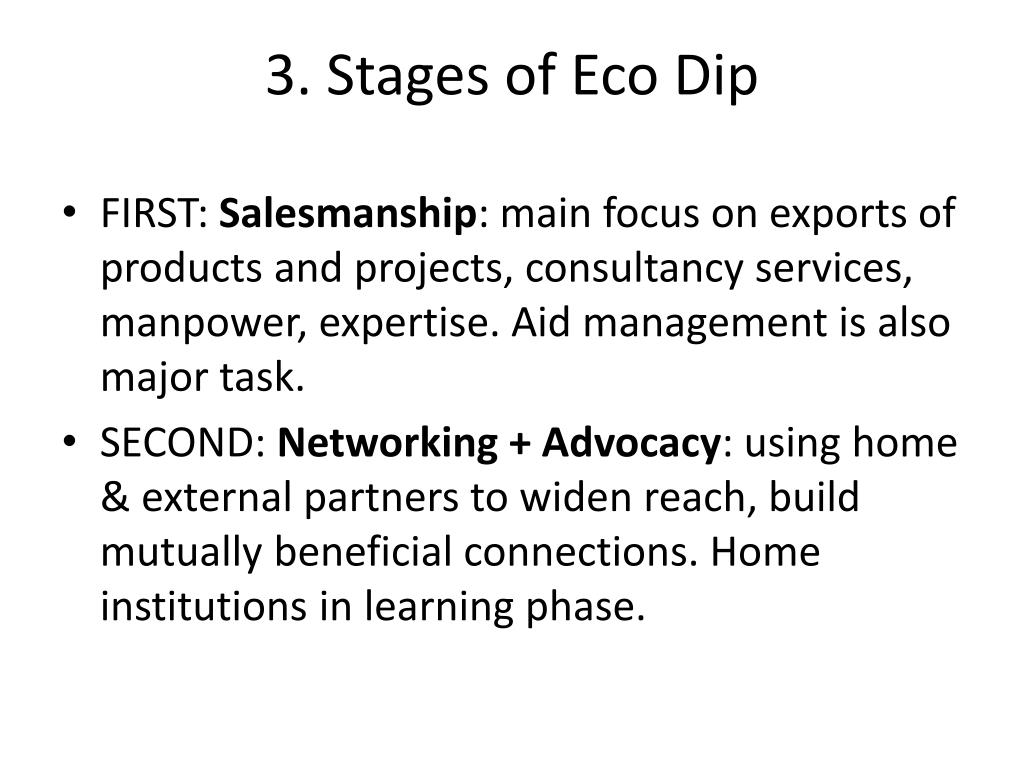 3. Stages of Eco Dip

• FIRST: Salesmanship: main focus on exports of products and projects, consultancy services, manpower, expertise. Aid management is also major task.

• SECOND: Networking + Advocacy: using home & external partners to widen reach, build mutually beneficial connections. Home institutions in learning phase.